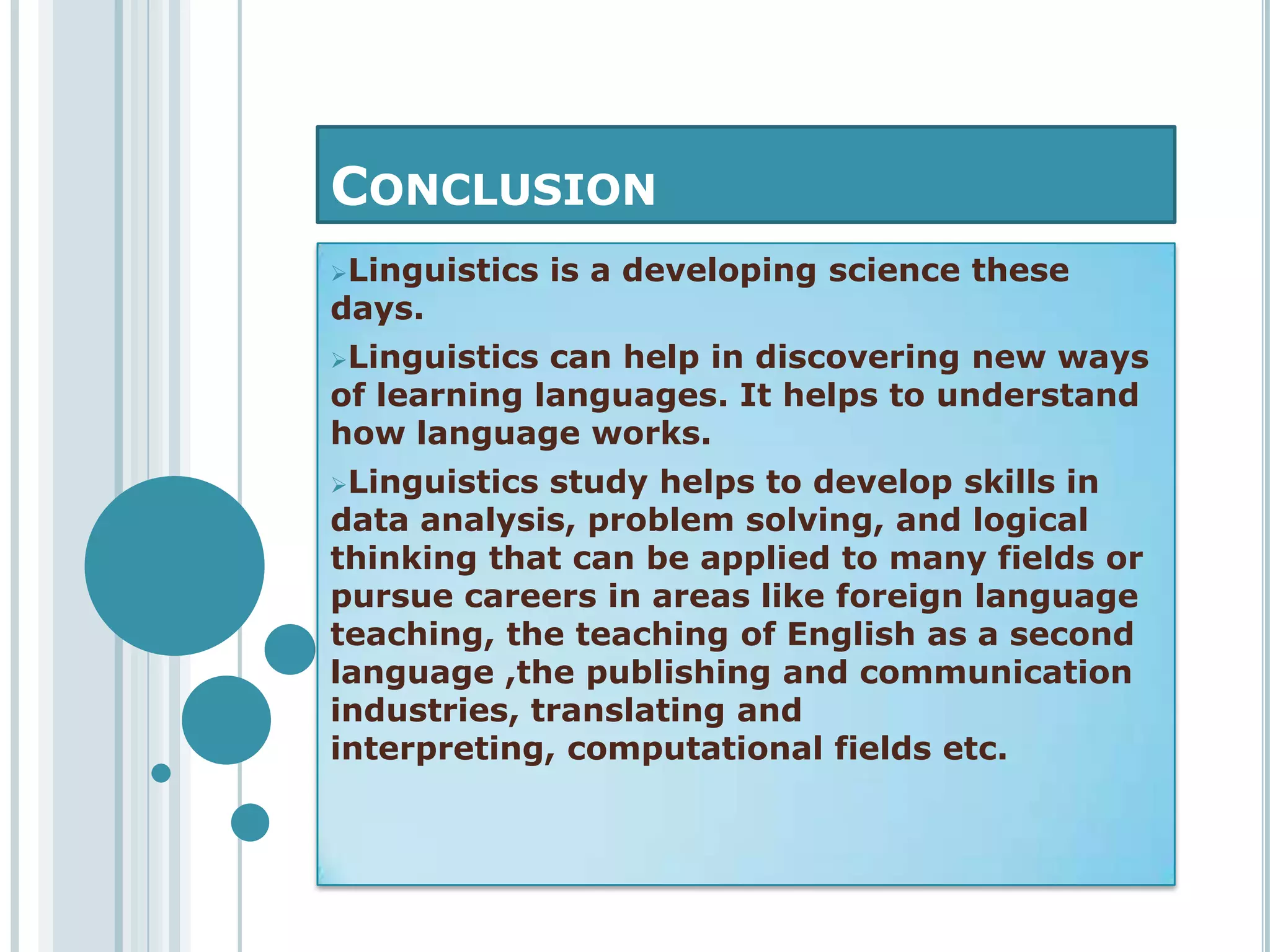 CONCLUSION

➢Linguistics is a developing science these days.

➢Linguistics can help in discovering new ways of learning languages. It helps to understand how language works.

➢Linguistics study helps to develop skills in data analysis, problem solving, and logical thinking that can be applied to many fields or pursue careers in areas like foreign language teaching, the teaching of English as a second language ,the publishing and communication industries, translating and interpreting, computational fields etc.